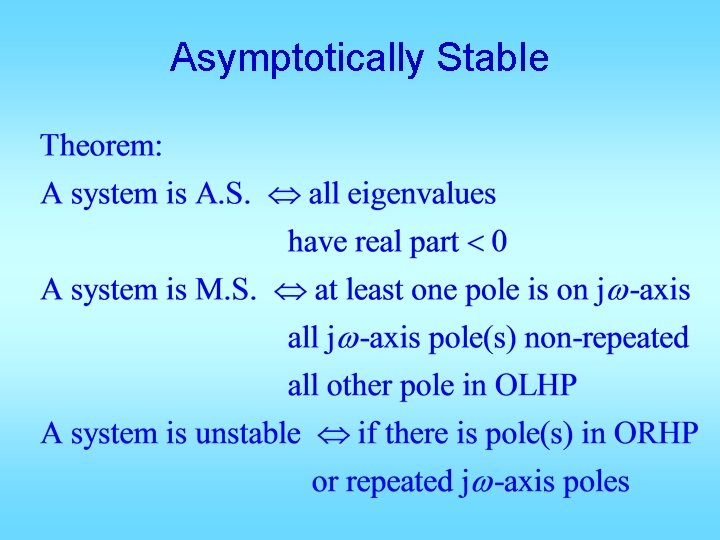 Asymptotically Stable

Theorem:

A system is A.S. $\Leftrightarrow$ all eigenvalues have real part $< 0$

A system is M.S. $\Leftrightarrow$ at least one pole is on j$\omega$-axis
all j$\omega$-axis pole(s) non-repeated
all other pole in OLHP

A system is unstable $\Leftrightarrow$ if there is pole(s) in ORHP or repeated j$\omega$-axis poles